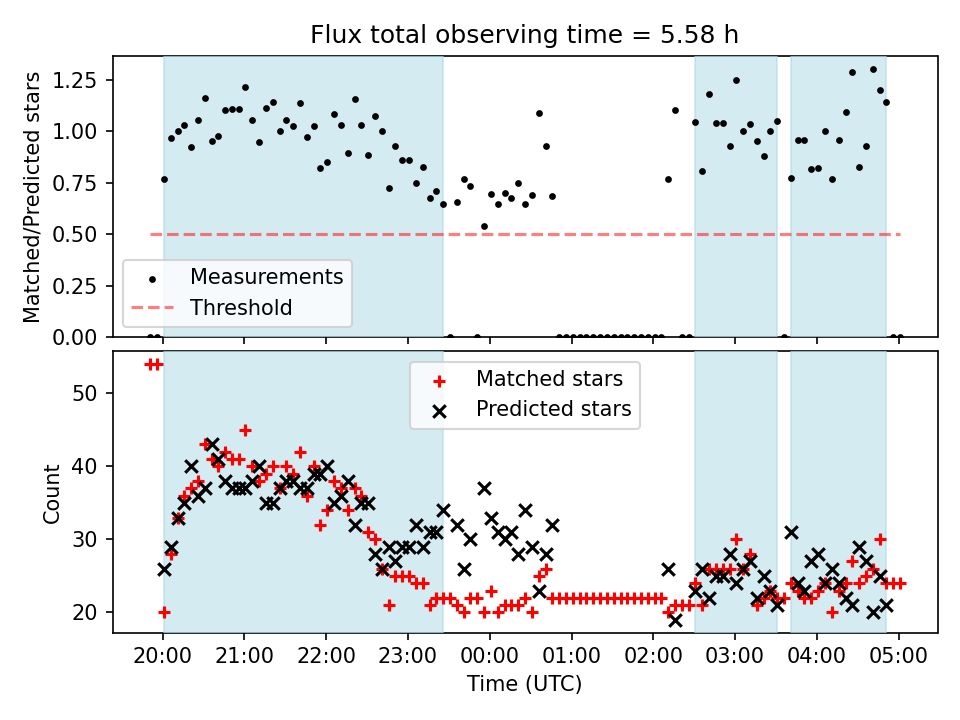 Flux total observing time = 5.58 h

Matched/Predicted stars

1.25
1.00
0.75
0.50
0.25
0.00

Measurements
Threshold

Count

50
40
30
20

Matched stars
Predicted stars

20:00 21:00 22:00 23:00 00:00 01:00 02:00 03:00 04:00 05:00

Time (UTC)